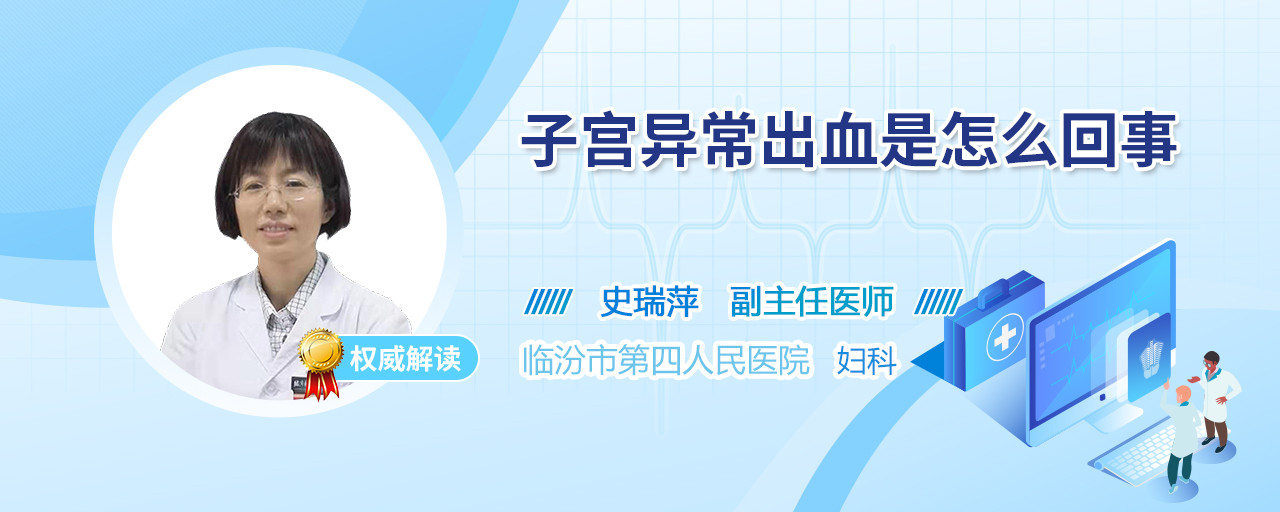 子宫异常出血是怎么回事

史瑞萍　副主任医师

权威解读

临汾市第四人民医院　妇科